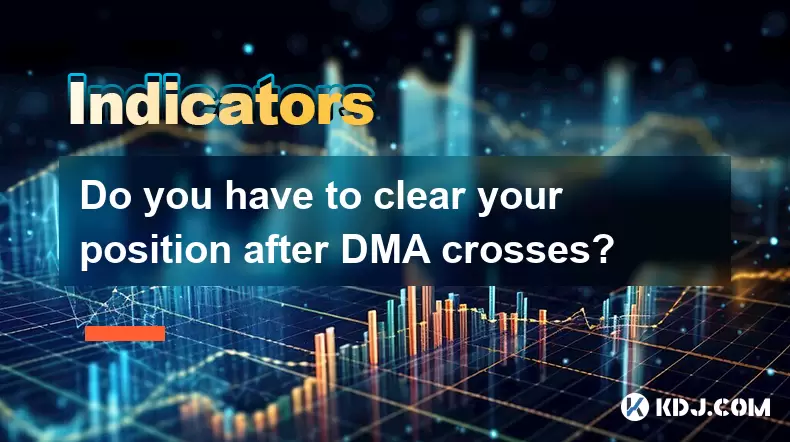 Indicators

Do you have to clear your position after DMA crosses?

KDJ.COM